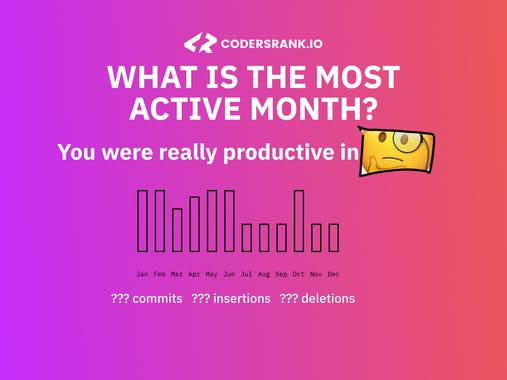 CODERSRANK.IO

WHAT IS THE MOST ACTIVE MONTH?

You were really productive in

Jan Feb Mar Apr May Jun Jul Aug Sep Oct Nov Dec

??? commits ??? insertions ??? deletions